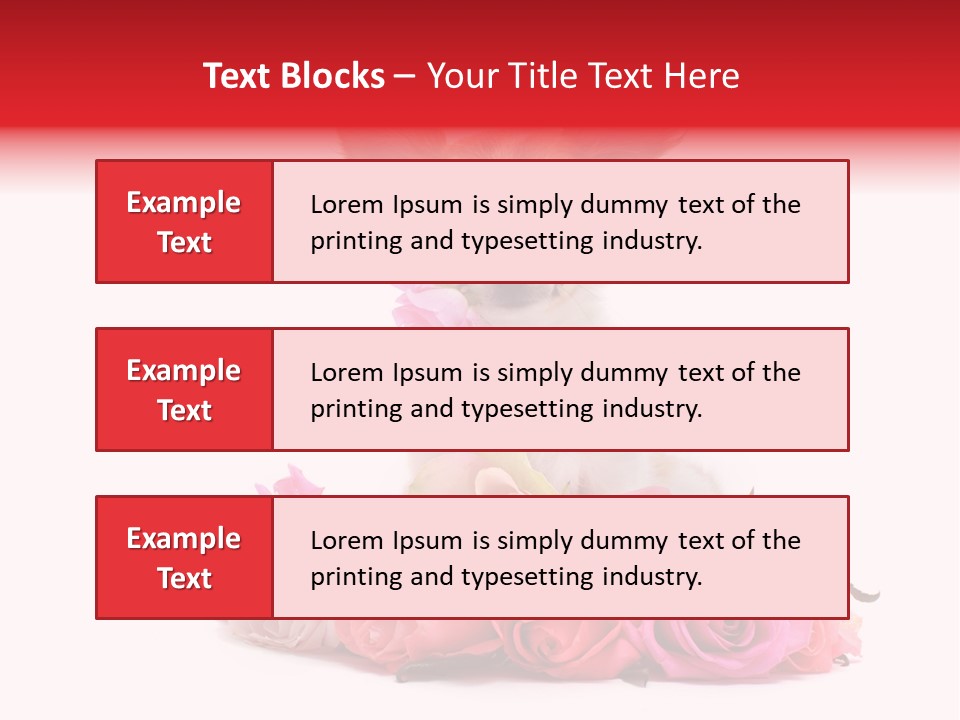 Text Blocks – Your Title Text Here

Example Text

Lorem Ipsum is simply dummy text of the printing and typesetting industry.

Example Text

Lorem Ipsum is simply dummy text of the printing and typesetting industry.

Example Text

Lorem Ipsum is simply dummy text of the printing and typesetting industry.